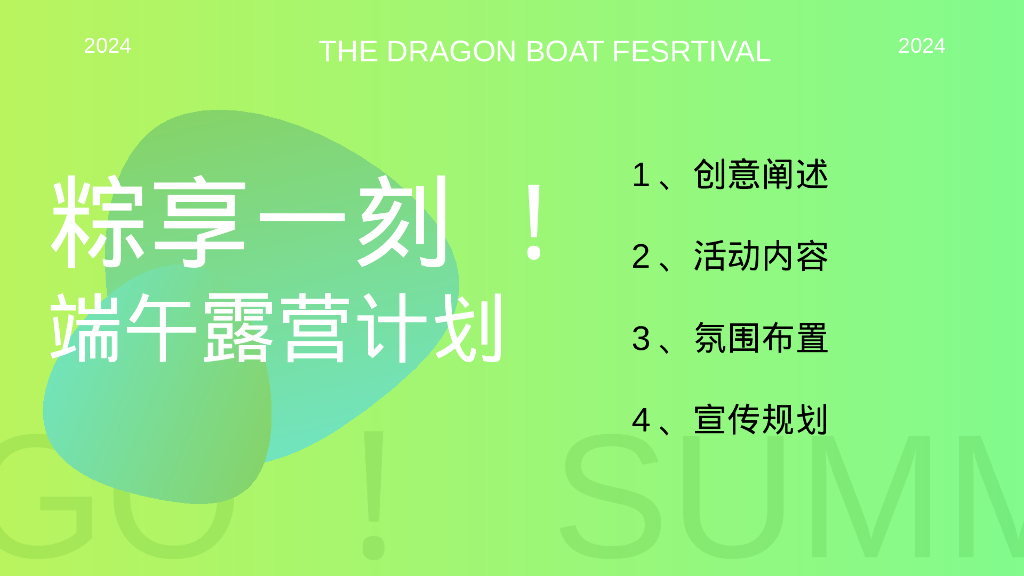 2024

THE DRAGON BOAT FESRTIVAL

2024

粽享一刻 ！

端午露营计划

1、创意阐述

2、活动内容

3、氛围布置

4、宣传规划

GO！ SUMM